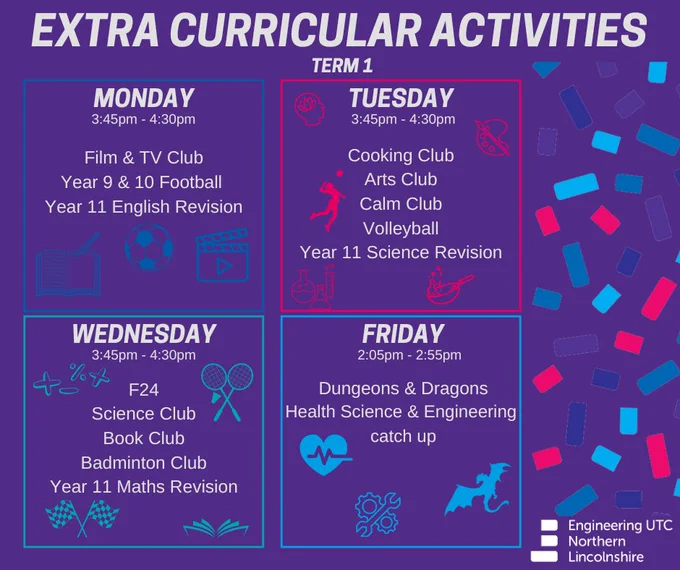 EXTRA CURRICULAR ACTIVITIES

TERM 1

MONDAY
3:45pm - 4:30pm

Film & TV Club
Year 9 & 10 Football
Year 11 English Revision

TUESDAY
3:45pm - 4:30pm

Cooking Club
Arts Club
Calm Club
Volleyball
Year 11 Science Revision

WEDNESDAY
3:45pm - 4:30pm

F24
Science Club
Book Club
Badminton Club
Year 11 Maths Revision

FRIDAY
2:05pm - 2:55pm

Dungeons & Dragons
Health Science & Engineering catch up

Engineering UTC
Northern
Lincolnshire